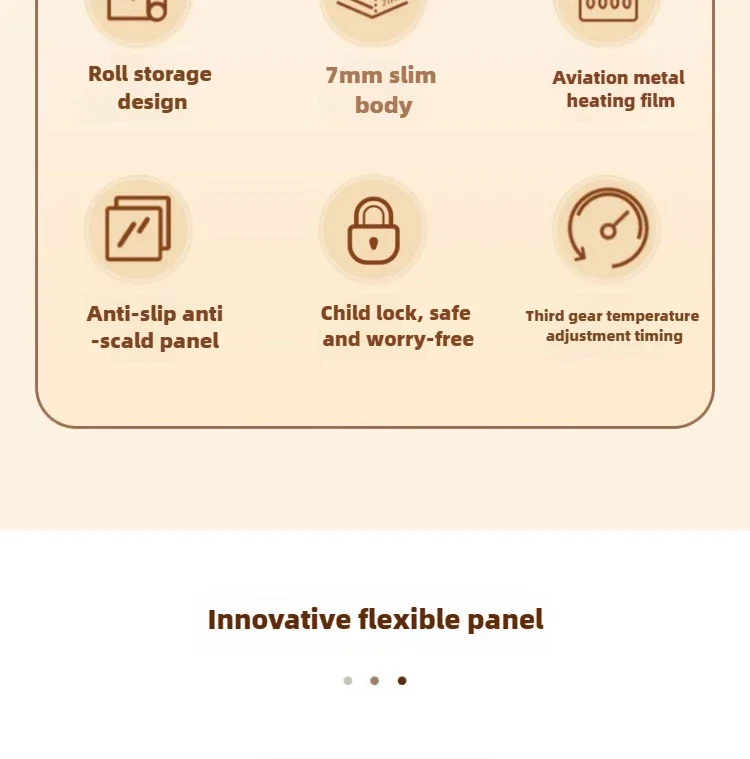 Roll storage design

7mm slim body

Aviation metal heating film

Anti-slip anti -scald panel

Child lock, safe and worry-free

Third gear temperature adjustment timing

Innovative flexible panel